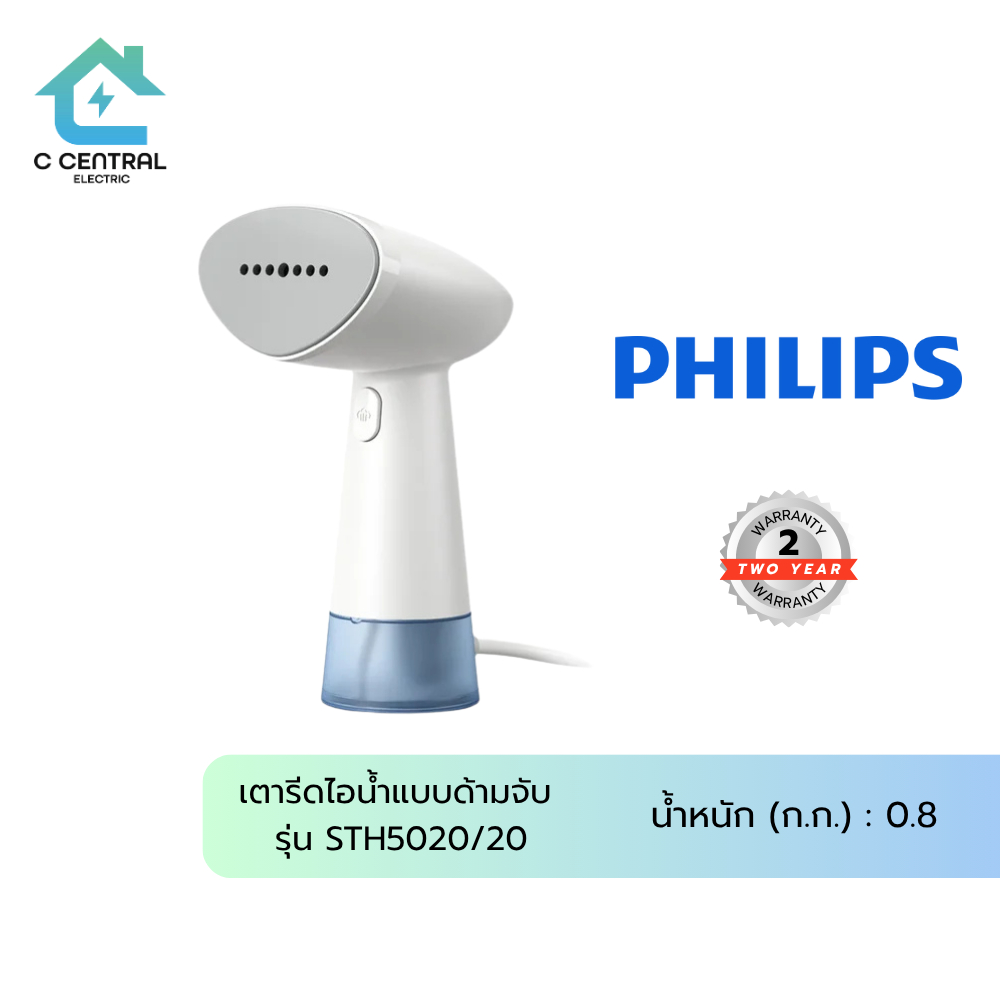 C CENTRAL
ELECTRIC

PHILIPS

WARRANTY
2
TWO YEAR
WARRANTY

เตารีดไอน้ำแบบด้ามจับ
รุ่น STH5020/20

น้ำหนัก (ก.ก.) : 0.8